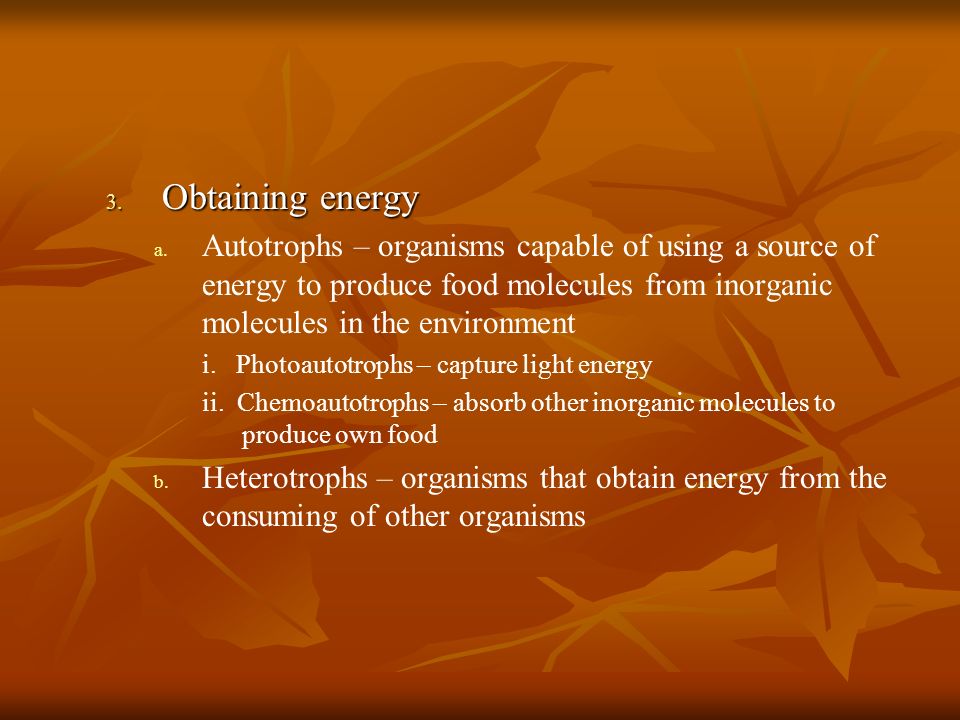 3. Obtaining energy

a. Autotrophs – organisms capable of using a source of energy to produce food molecules from inorganic molecules in the environment

i. Photoautotrophs – capture light energy

ii. Chemoautotrophs – absorb other inorganic molecules to produce own food

b. Heterotrophs – organisms that obtain energy from the consuming of other organisms